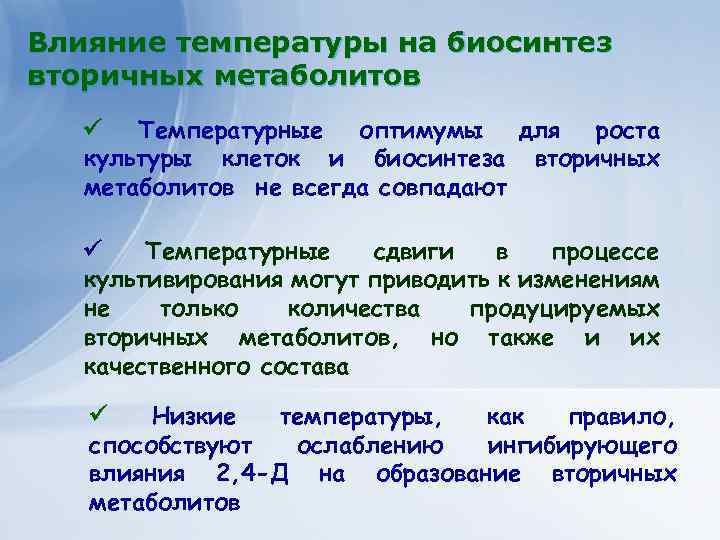 Влияние температуры на биосинтез вторичных метаболитов

✓ Температурные оптимумы для роста культуры клеток и биосинтеза вторичных метаболитов не всегда совпадают

✓ Температурные сдвиги в процессе культивирования могут приводить к изменениям не только количества продуцируемых вторичных метаболитов, но также и их качественного состава

✓ Низкие температуры, как правило, способствуют ослаблению ингибирующего влияния 2,4-Д на образование вторичных метаболитов